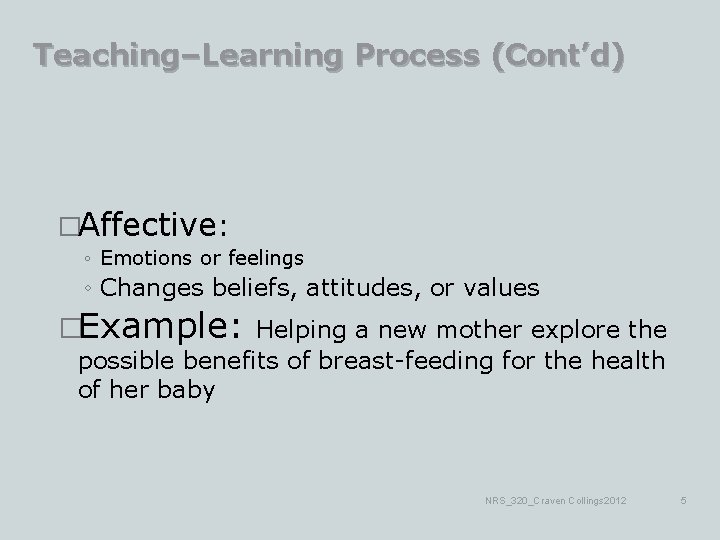 Teaching–Learning Process (Cont'd)

□Affective:

◦ Emotions or feelings

◦ Changes beliefs, attitudes, or values

□Example: Helping a new mother explore the possible benefits of breast-feeding for the health of her baby

NRS_320_Craven Collings2012

5